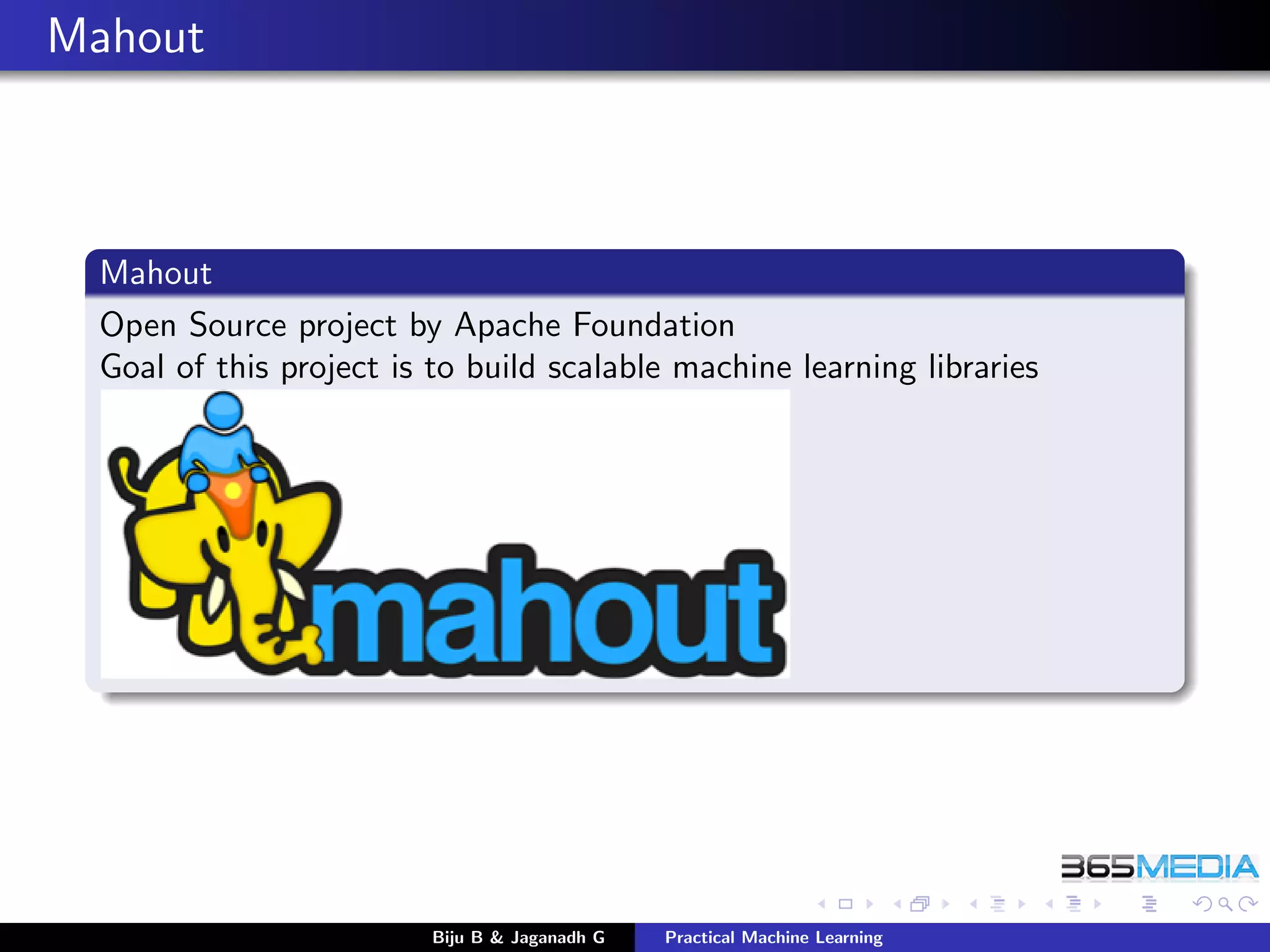 Mahout

Mahout

Open Source project by Apache Foundation
Goal of this project is to build scalable machine learning libraries

mahout

365MEDIA

Biju B & Jaganadh G Practical Machine Learning